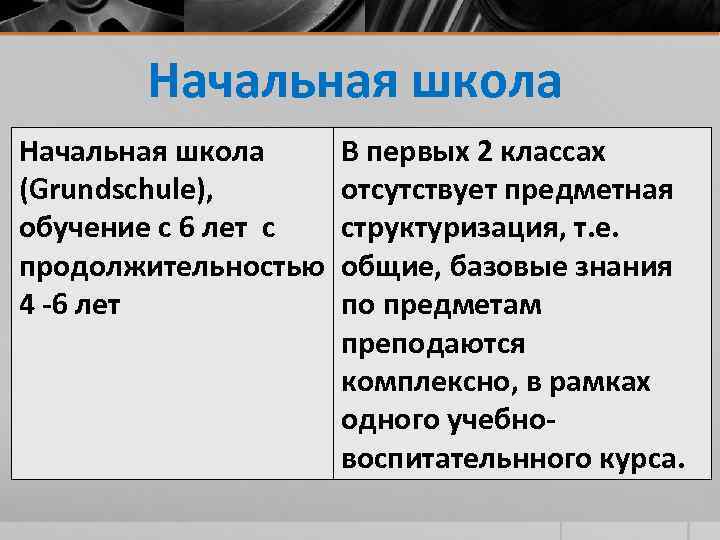 Начальная школа

| Начальная школа (Grundschule), обучение с 6 лет с продолжительностью 4 -6 лет | В первых 2 классах отсутствует предметная структуризация, т.е. общие, базовые знания по предметам преподаются комплексно, в рамках одного учебно-воспитательнного курса. |
|---|---|